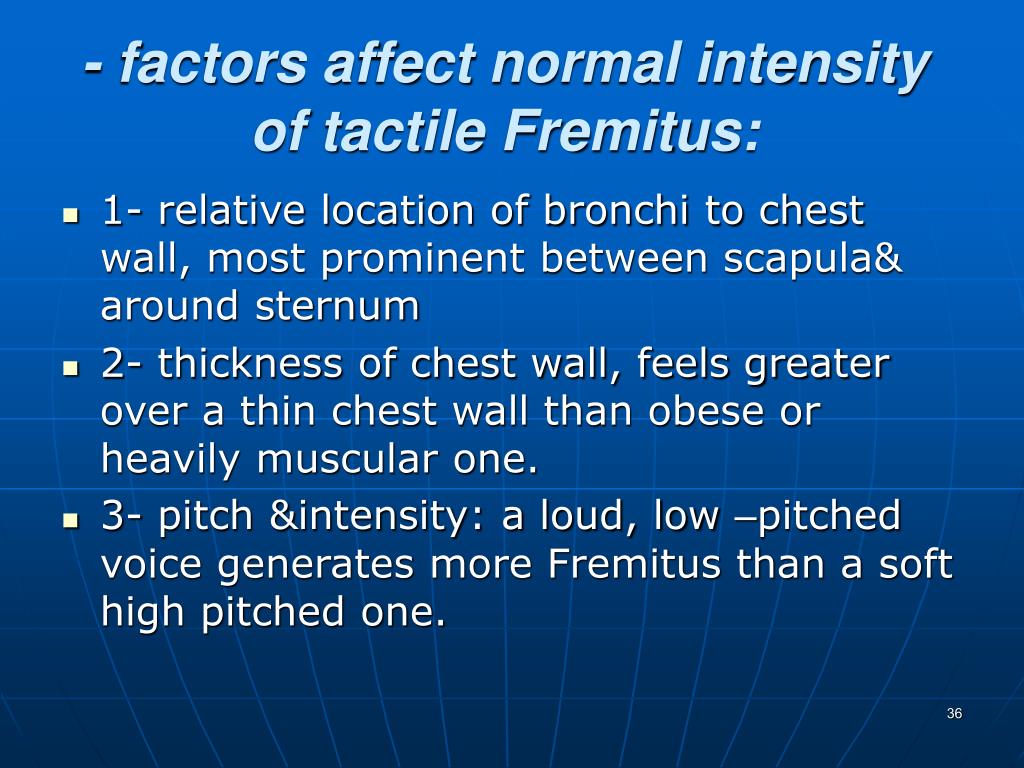 - factors affect normal intensity of tactile Fremitus:

- 1- relative location of bronchi to chest wall, most prominent between scapula& around sternum
- 2- thickness of chest wall, feels greater over a thin chest wall than obese or heavily muscular one.
- 3- pitch &intensity: a loud, low –pitched voice generates more Fremitus than a soft high pitched one.

36